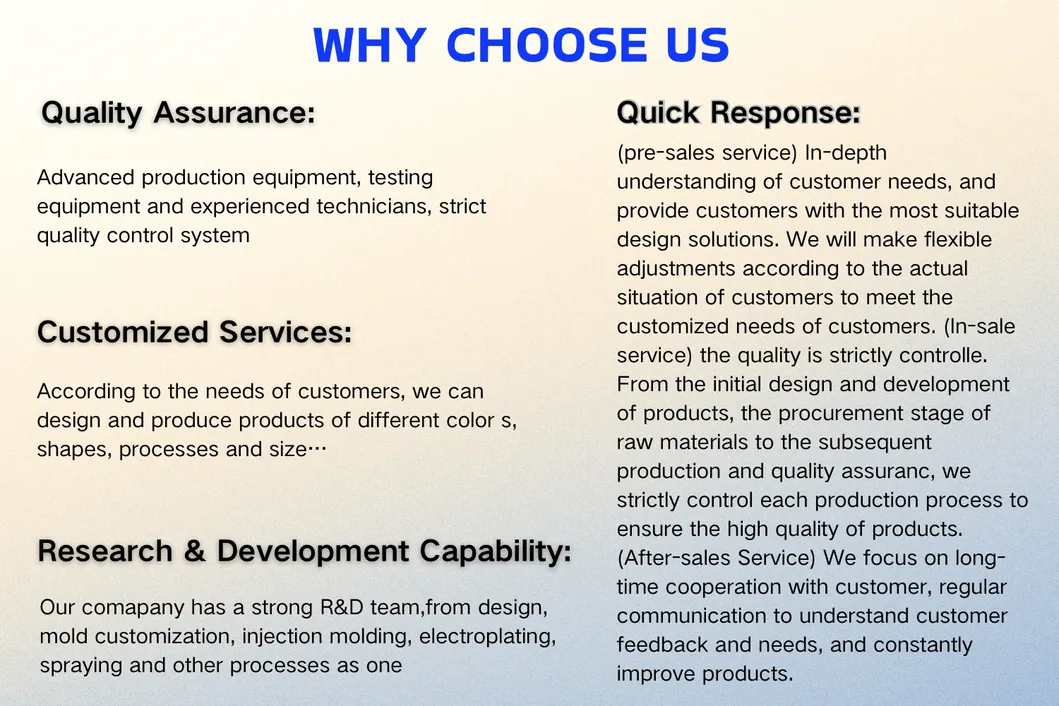 WHY CHOOSE US

Quality Assurance:

Advanced production equipment, testing equipment and experienced technicians, strict quality control system

Customized Services:

According to the needs of customers, we can design and produce products of different color s, shapes, processes and size…

Research & Development Capability:

Our comapany has a strong R&D team,from design, mold customization, injection molding, electroplating, spraying and other processes as one

Quick Response:

(pre-sales service) In-depth understanding of customer needs, and provide customers with the most suitable design solutions. We will make flexible adjustments according to the actual situation of customers to meet the customized needs of customers. (In-sale service) the quality is strictly controlle. From the initial design and development of products, the procurement stage of raw materials to the subsequent production and quality assuranc, we strictly control each production process to ensure the high quality of products. (After-sales Service) We focus on long-time cooperation with customer, regular communication to understand customer feedback and needs, and constantly improve products.